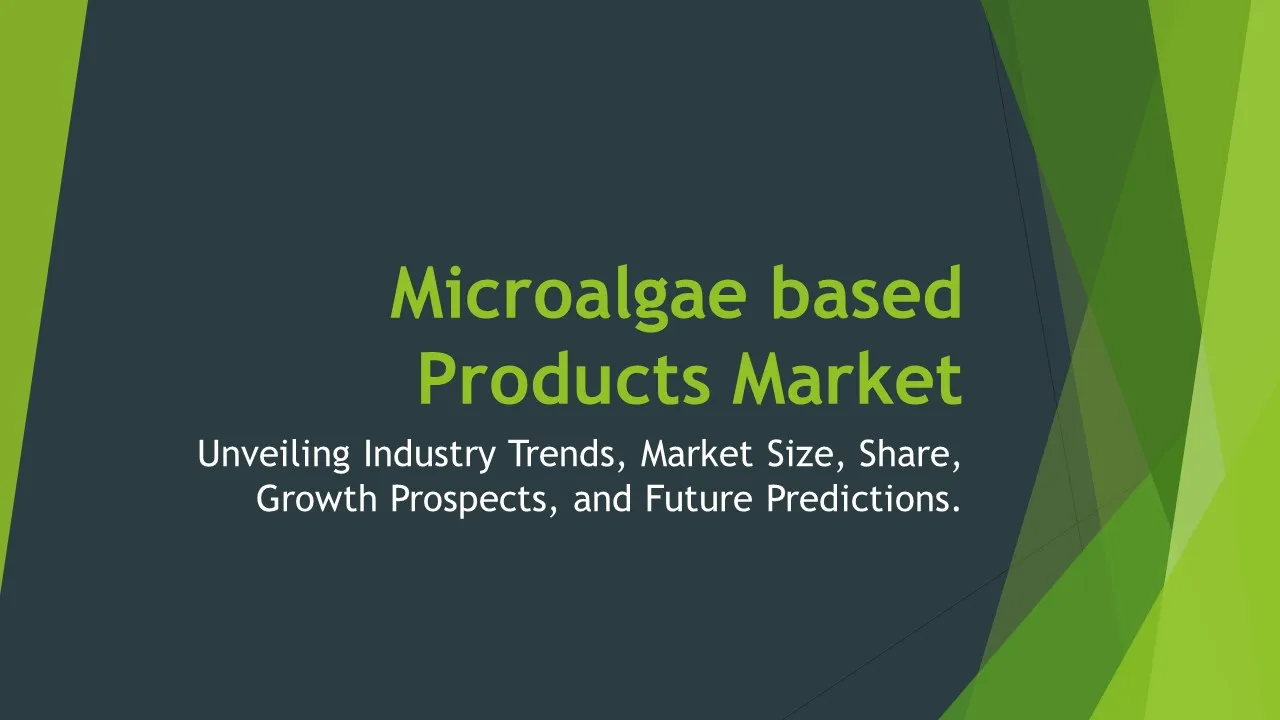 Microalgae based Products Market

Unveiling Industry Trends, Market Size, Share, Growth Prospects, and Future Predictions.